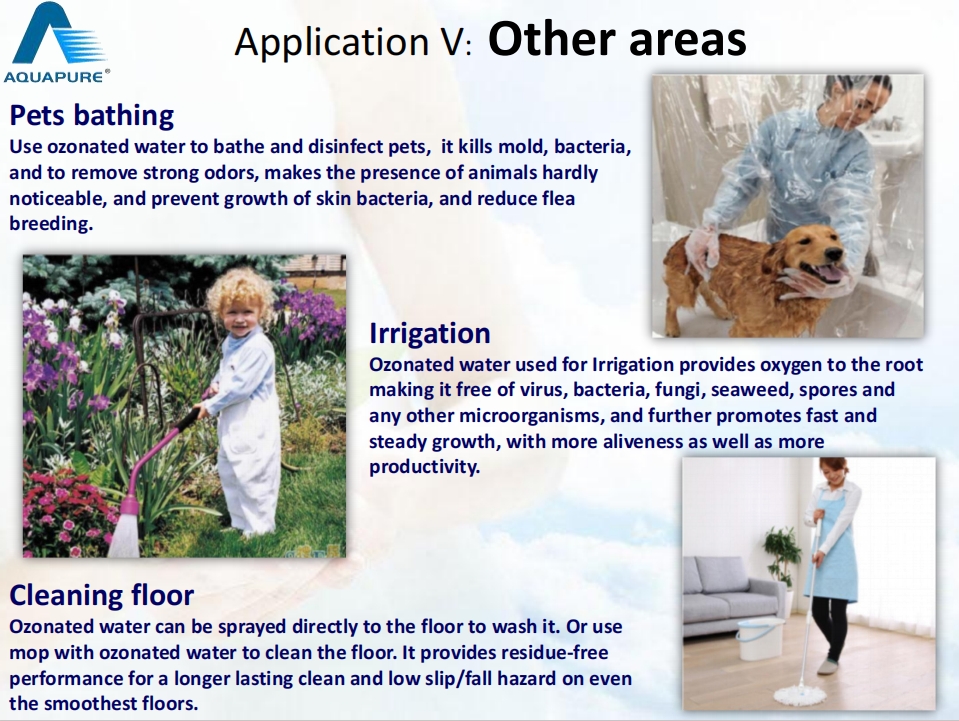 AQUAPURE®

Application V: Other areas

Pets bathing
Use ozonated water to bathe and disinfect pets, it kills mold, bacteria, and to remove strong odors, makes the presence of animals hardly noticeable, and prevent growth of skin bacteria, and reduce flea breeding.

Irrigation
Ozonated water used for Irrigation provides oxygen to the root making it free of virus, bacteria, fungi, seaweed, spores and any other microorganisms, and further promotes fast and steady growth, with more aliveness as well as more productivity.

Cleaning floor
Ozonated water can be sprayed directly to the floor to wash it. Or use mop with ozonated water to clean the floor. It provides residue-free performance for a longer lasting clean and low slip/fall hazard on even the smoothest floors.